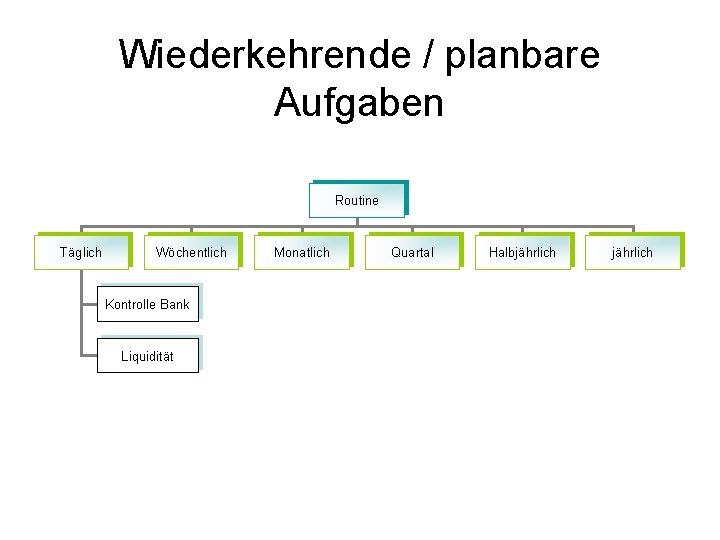 Wiederkehrende / planbare Aufgaben

Routine

Täglich

Wöchentlich

Monatlich

Quartal

Halbjährlich

jährlich

Kontrolle Bank

Liquidität